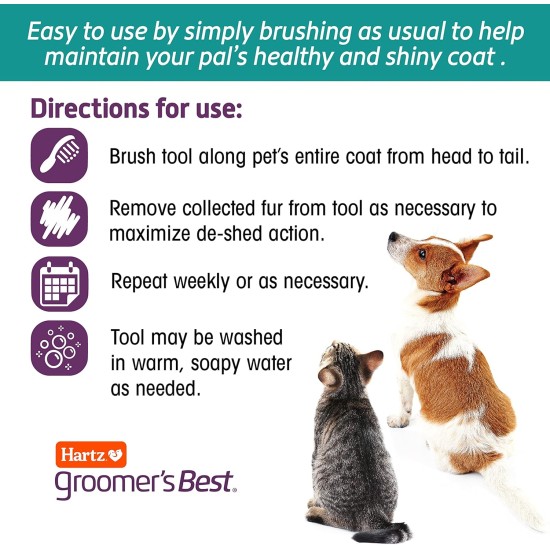 Easy to use by simply brushing as usual to help maintain your pal's healthy and shiny coat .

Directions for use:

Brush tool along pet's entire coat from head to tail.

Remove collected fur from tool as necessary to maximize de-shed action.

Repeat weekly or as necessary.

Tool may be washed in warm, soapy water as needed.

Hartz
groomer's Best